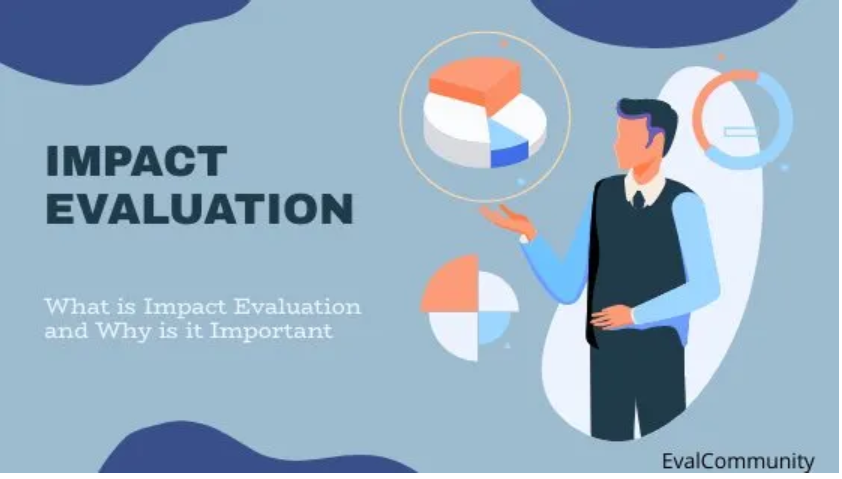 IMPACT EVALUATION

What is Impact Evaluation and Why is it Important

EvalCommunity